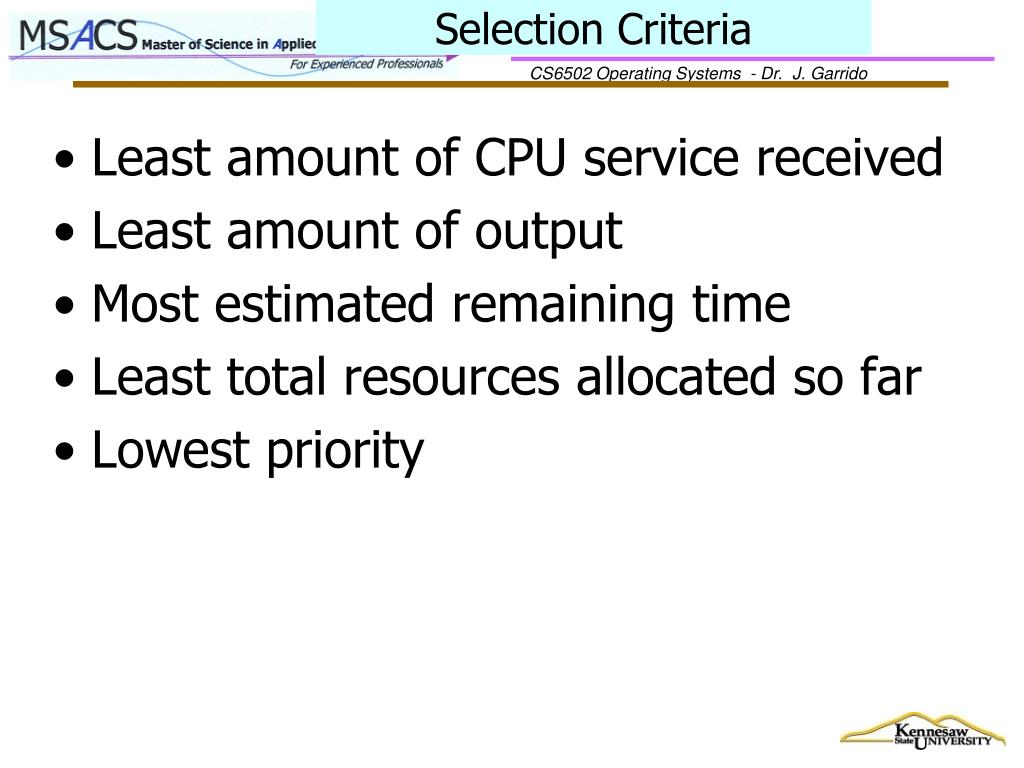 MSACS Master of Science in Applied

For Experienced Professionals

Selection Criteria

CS6502 Operating Systems - Dr. J. Garrido

• Least amount of CPU service received
• Least amount of output
• Most estimated remaining time
• Least total resources allocated so far
• Lowest priority

Kennesaw State UNIVERSITY